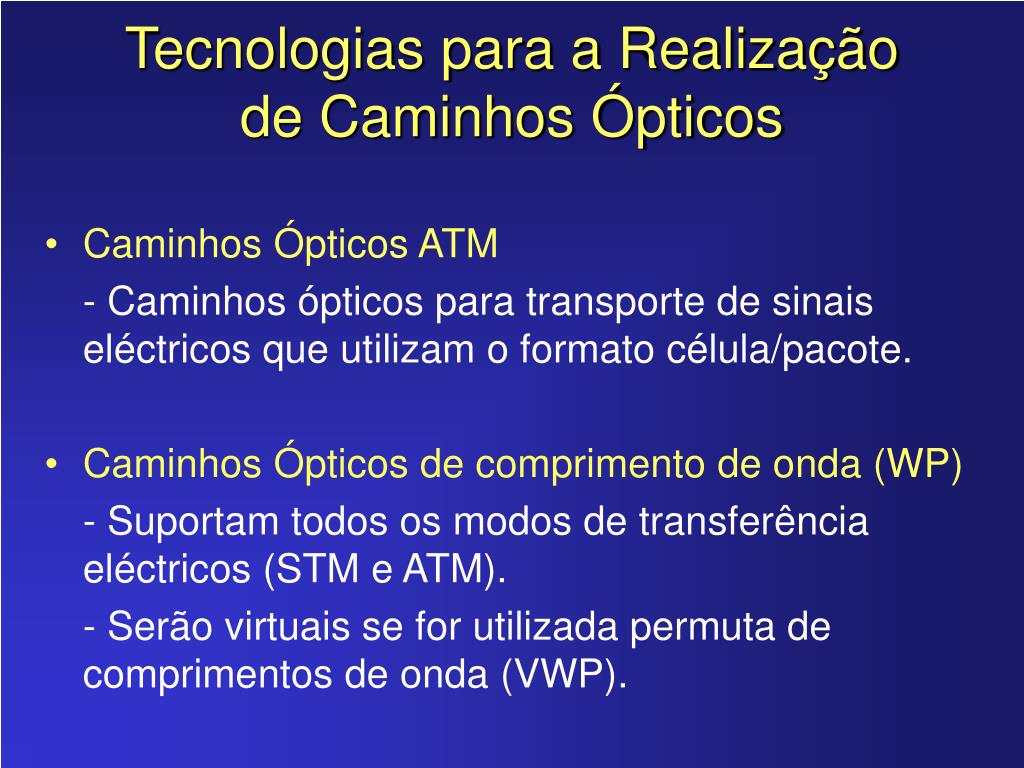 Tecnologias para a Realização de Caminhos Ópticos

• Caminhos Ópticos ATM

- Caminhos ópticos para transporte de sinais eléctricos que utilizam o formato célula/pacote.

• Caminhos Ópticos de comprimento de onda (WP)

- Suportam todos os modos de transferência eléctricos (STM e ATM).

- Serão virtuais se for utilizada permuta de comprimentos de onda (VWP).